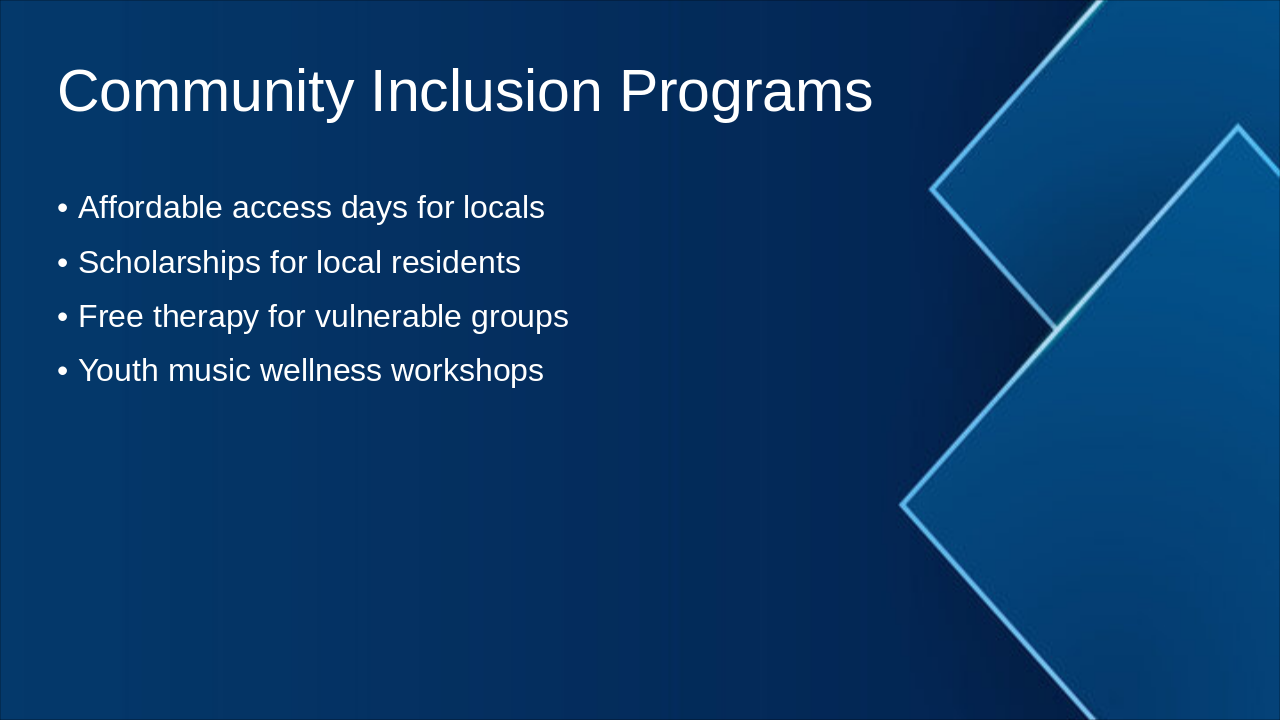 Community Inclusion Programs

• Affordable access days for locals
• Scholarships for local residents
• Free therapy for vulnerable groups
• Youth music wellness workshops